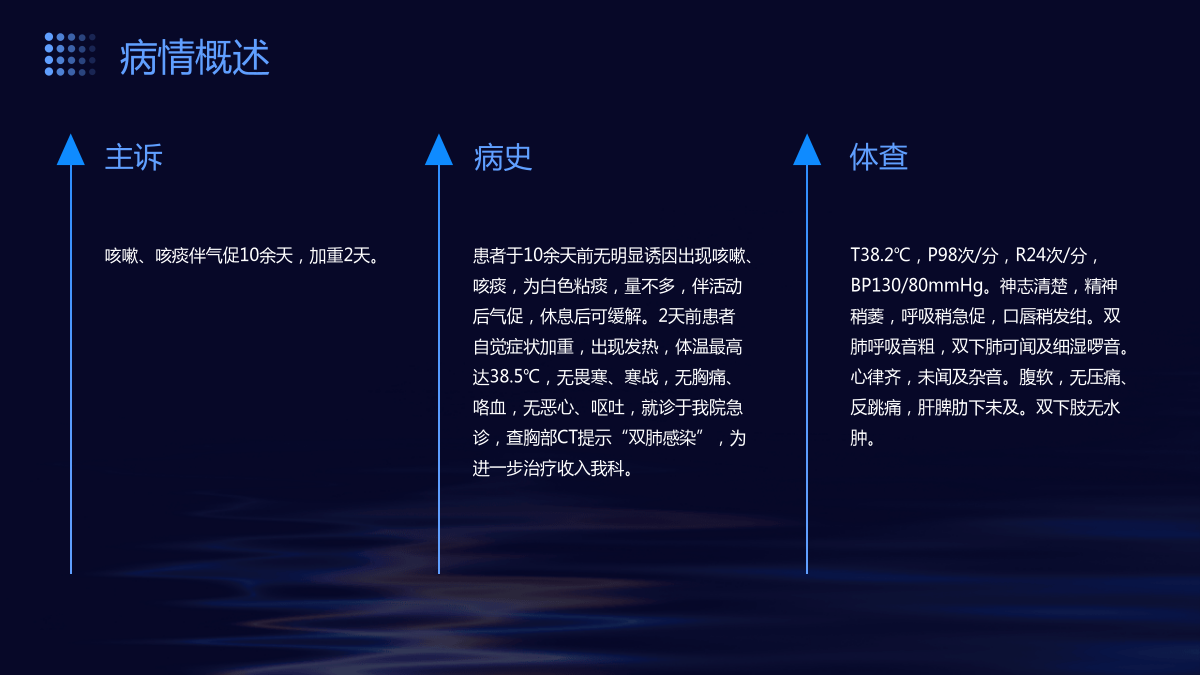 病情概述

主诉

咳嗽、咳痰伴气促10余天，加重2天。

病史

患者于10余天前无明显诱因出现咳嗽、咳痰，为白色粘痰，量不多，伴活动后气促，休息后可缓解。2天前患者自觉症状加重，出现发热，体温最高达38.5℃，无畏寒、寒战，无胸痛、咯血，无恶心、呕吐，就诊于我院急诊，查胸部CT提示“双肺感染”，为进一步治疗收入我科。

体查

T38.2℃，P98次/分，R24次/分，BP130/80mmHg。神志清楚，精神稍萎，呼吸稍急促，口唇稍发绀。双肺呼吸音粗，双下肺可闻及细湿啰音。心律齐，未闻及杂音。腹软，无压痛、反跳痛，肝脾肋下未及。双下肢无水肿。